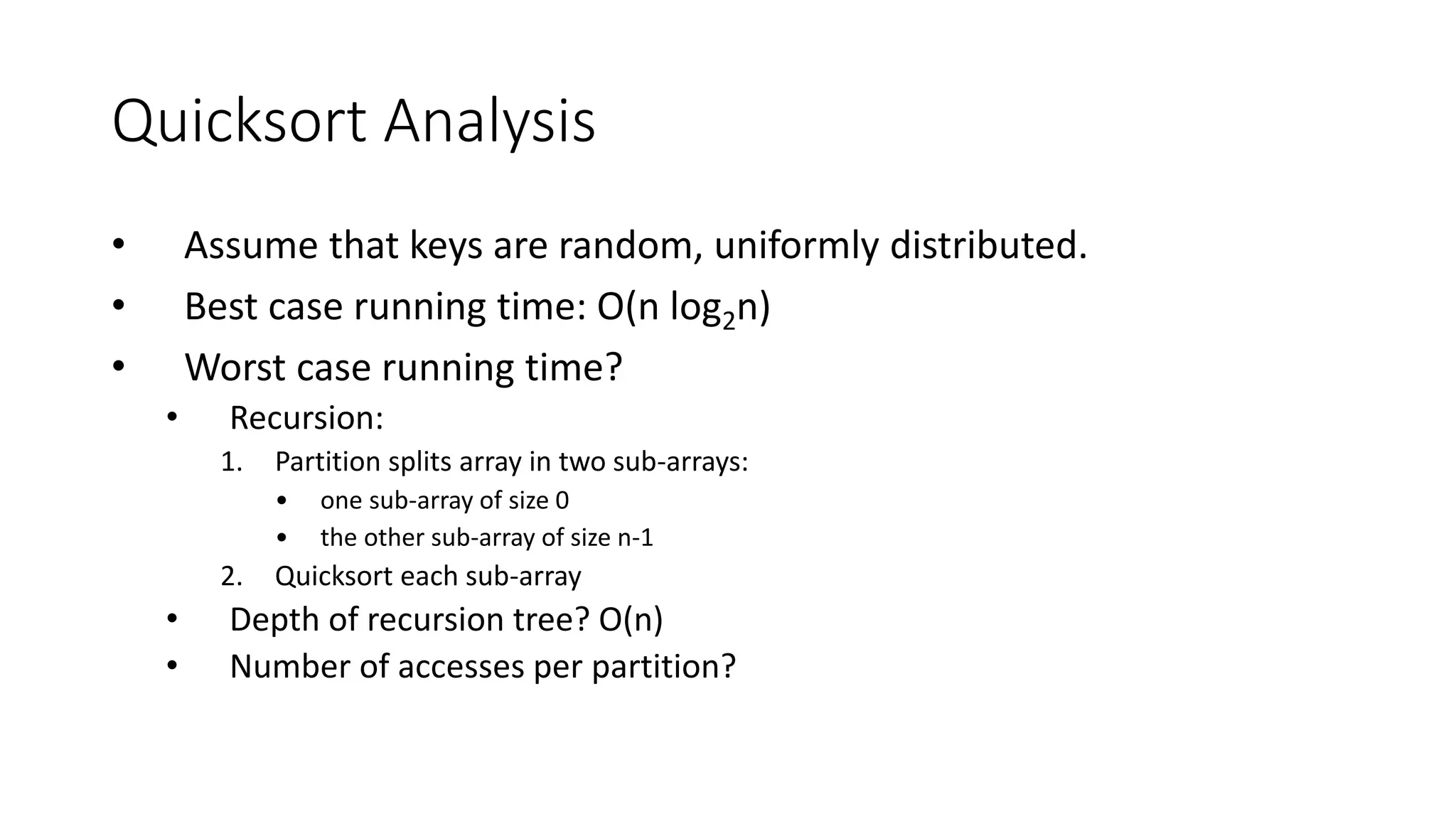 Quicksort Analysis

• Assume that keys are random, uniformly distributed.
• Best case running time: $O(n \log_2 n)$
• Worst case running time?
  • Recursion:
    1. Partition splits array in two sub-arrays:
      • one sub-array of size 0
      • the other sub-array of size n-1
    2. Quicksort each sub-array
  • Depth of recursion tree? O(n)
  • Number of accesses per partition?